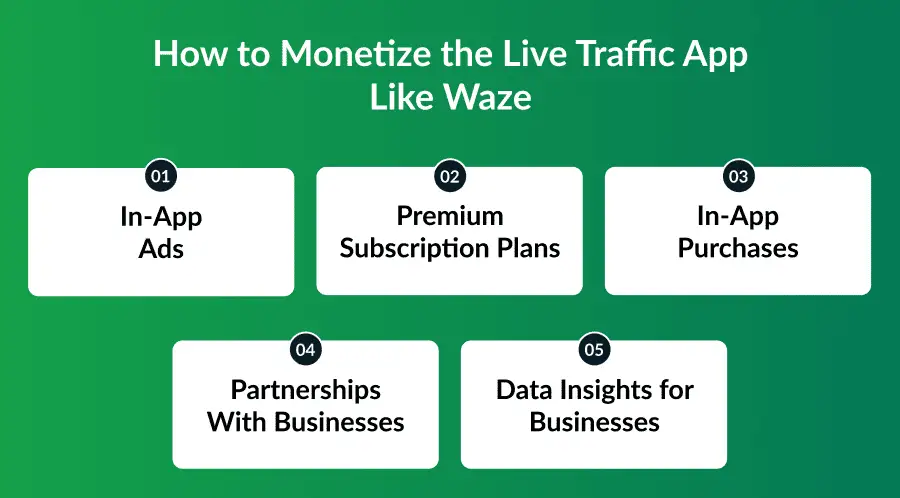 How to Monetize the Live Traffic App Like Waze

01
In-App Ads

02
Premium Subscription Plans

03
In-App Purchases

04
Partnerships With Businesses

05
Data Insights for Businesses